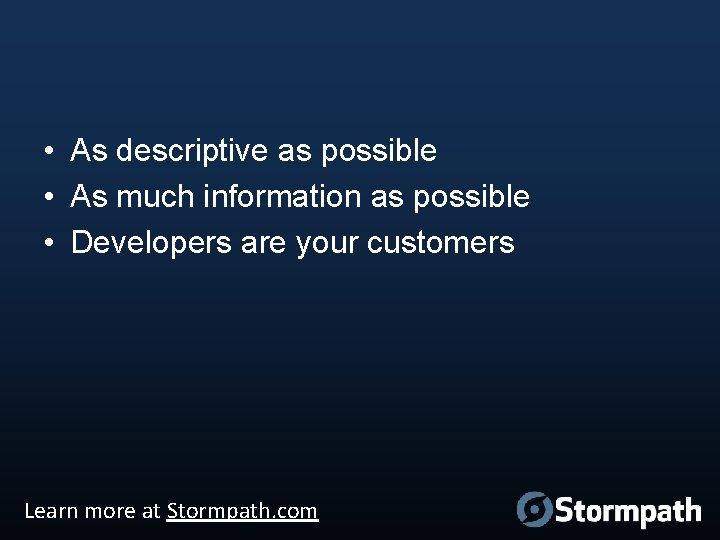 • As descriptive as possible
• As much information as possible
• Developers are your customers

Learn more at Stormpath.com

Stormpath